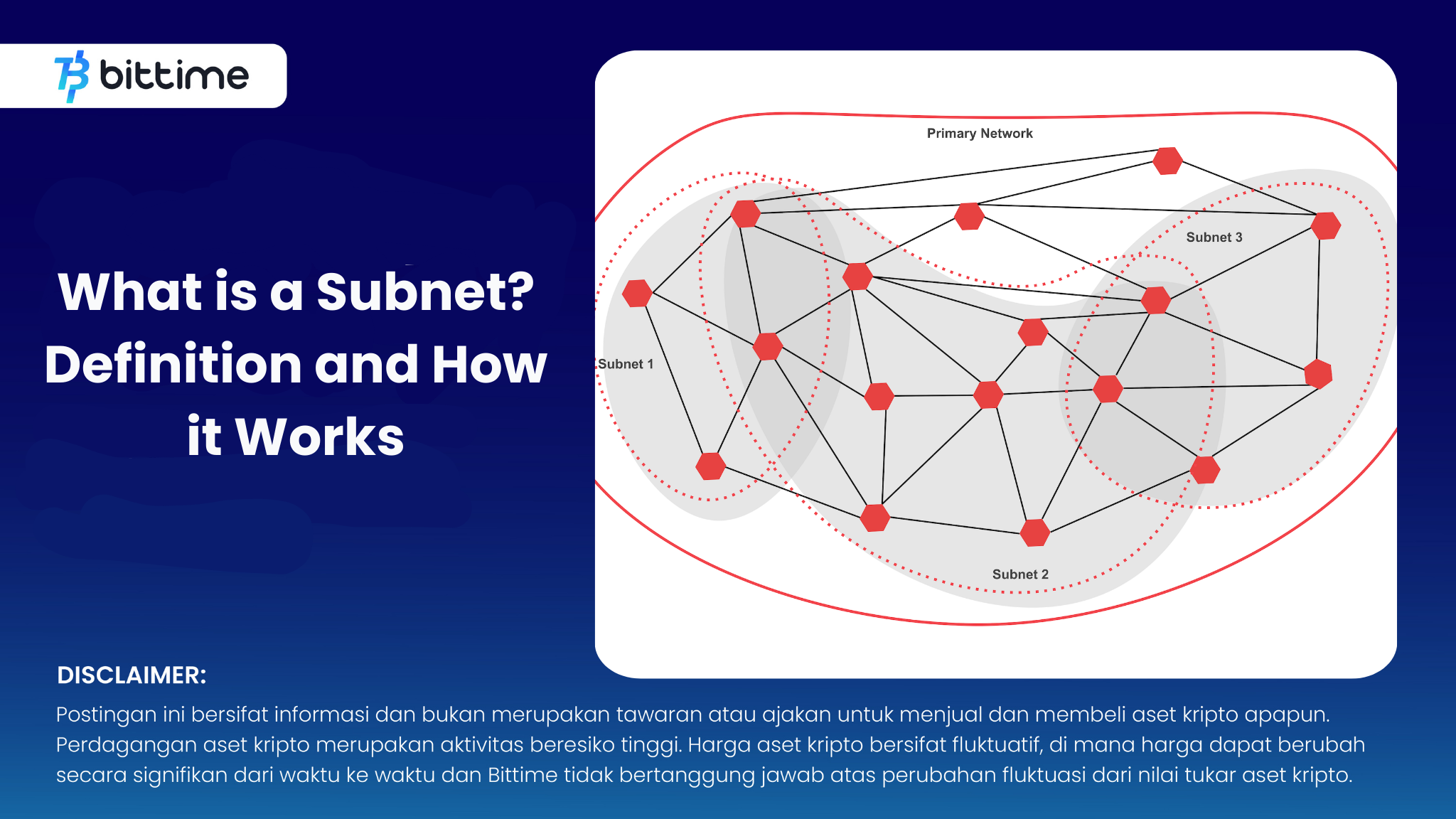 bittime

What is a Subnet? Definition and How it Works

Primary Network

Subnet 3

Subnet 1

Subnet 2

DISCLAIMER:

Postingan ini bersifat informasi dan bukan merupakan tawaran atau ajakan untuk menjual dan membeli aset kripto apapun. Perdagangan aset kripto merupakan aktivitas beresiko tinggi. Harga aset kripto bersifat fluktuatif, di mana harga dapat berubah secara signifikan dari waktu ke waktu dan Bittime tidak bertanggung jawab atas perubahan fluktuasi dari nilai tukar aset kripto.